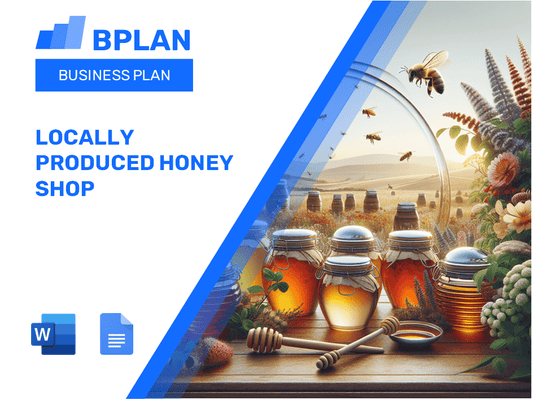 BPLAN
BUSINESS PLAN

LOCALLY PRODUCED HONEY SHOP

W